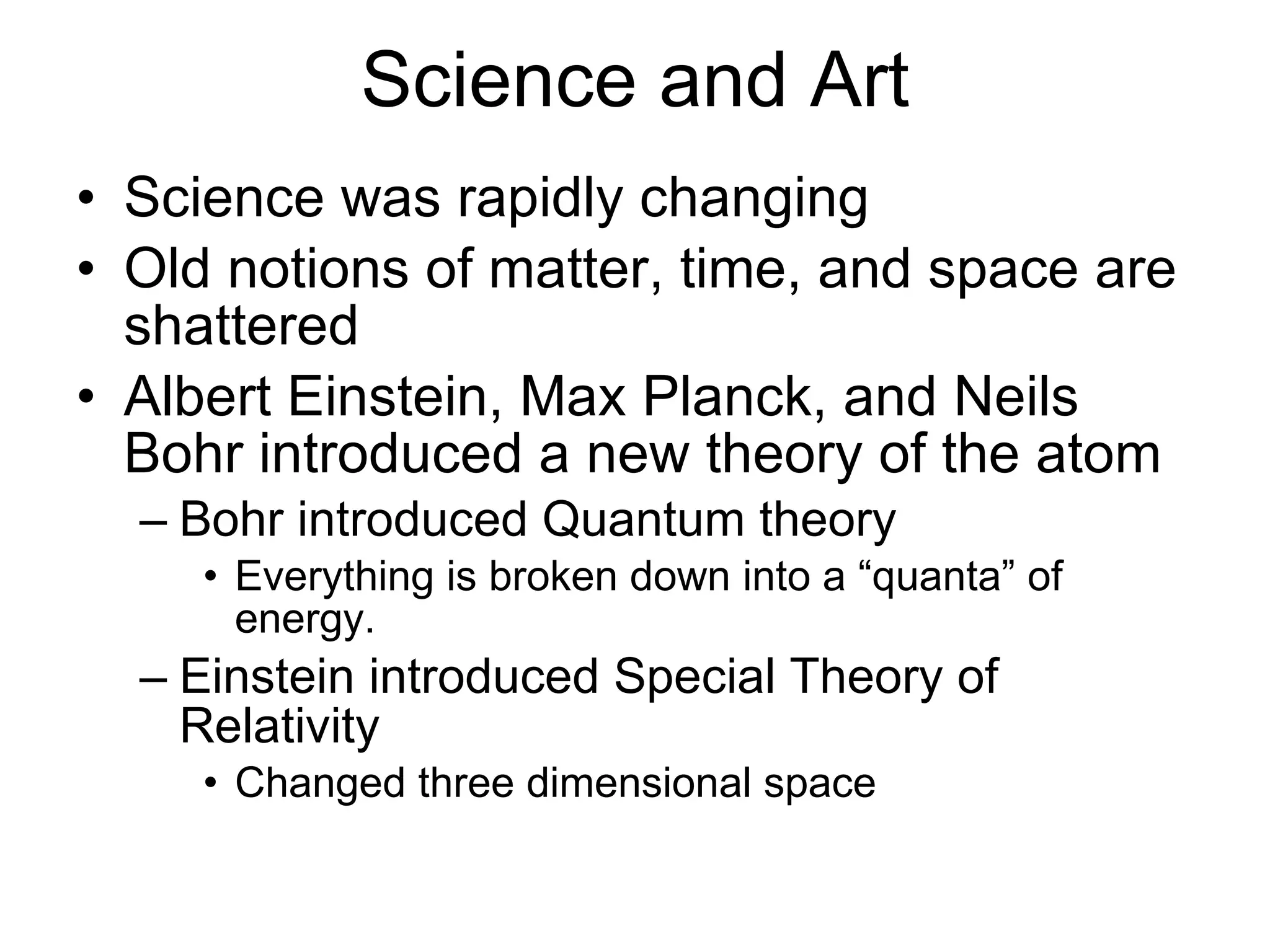 Science and Art

• Science was rapidly changing
• Old notions of matter, time, and space are shattered
• Albert Einstein, Max Planck, and Neils Bohr introduced a new theory of the atom
 – Bohr introduced Quantum theory
  • Everything is broken down into a “quanta” of energy.
 – Einstein introduced Special Theory of Relativity
  • Changed three dimensional space